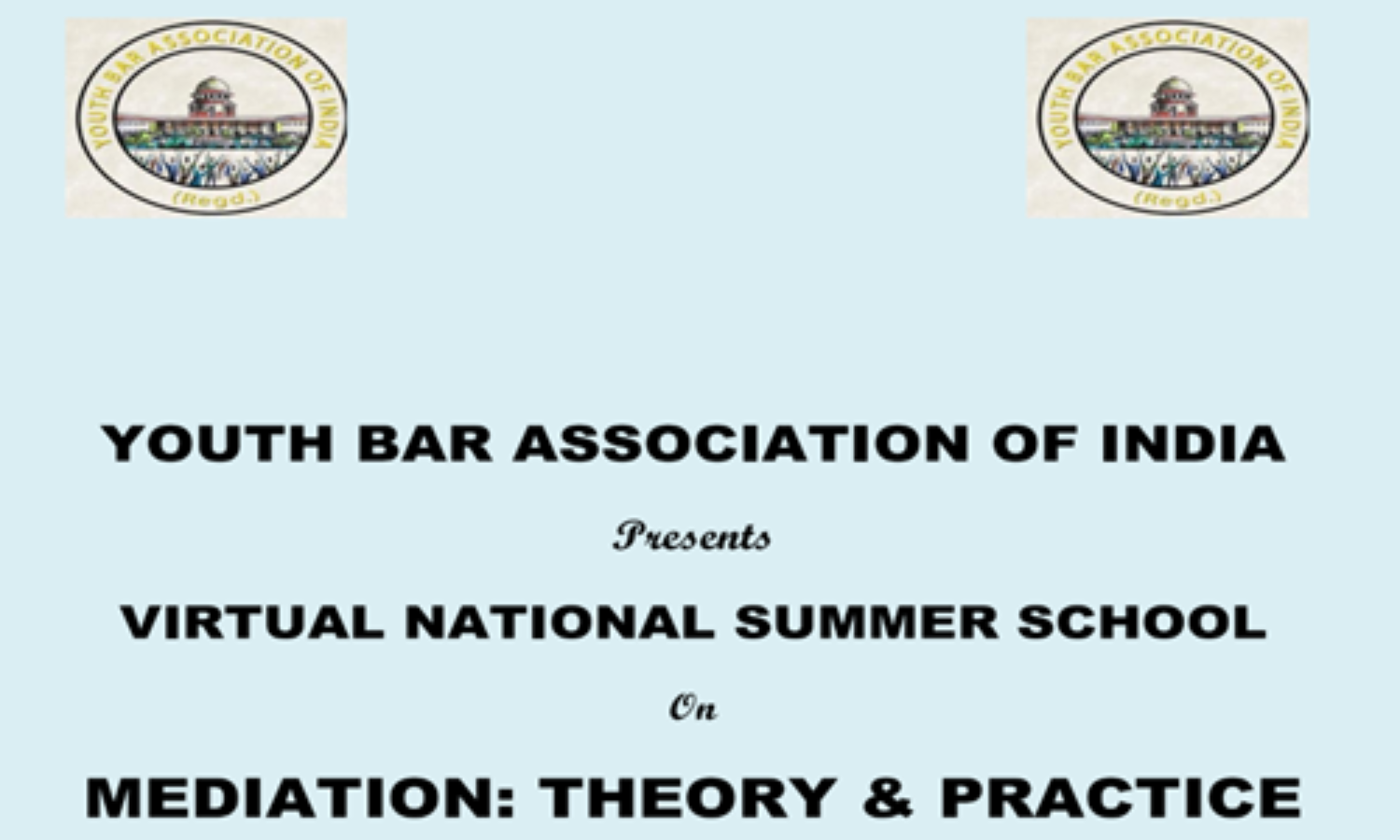 YOUTH BAR ASSOCIATION OF INDIA
(Regd.)

YOUTH BAR ASSOCIATION OF INDIA
(Regd.)

YOUTH BAR ASSOCIATION OF INDIA

Presents

VIRTUAL NATIONAL SUMMER SCHOOL

On

MEDIATION: THEORY & PRACTICE